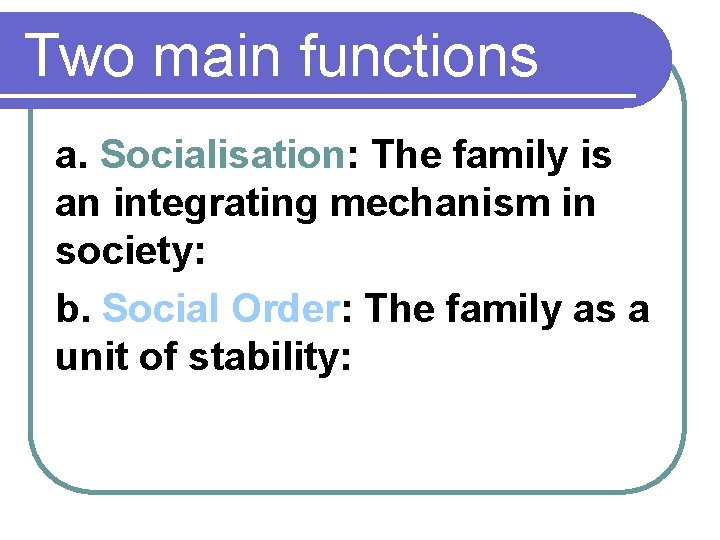 Two main functions

a. Socialisation: The family is an integrating mechanism in society:

b. Social Order: The family as a unit of stability: